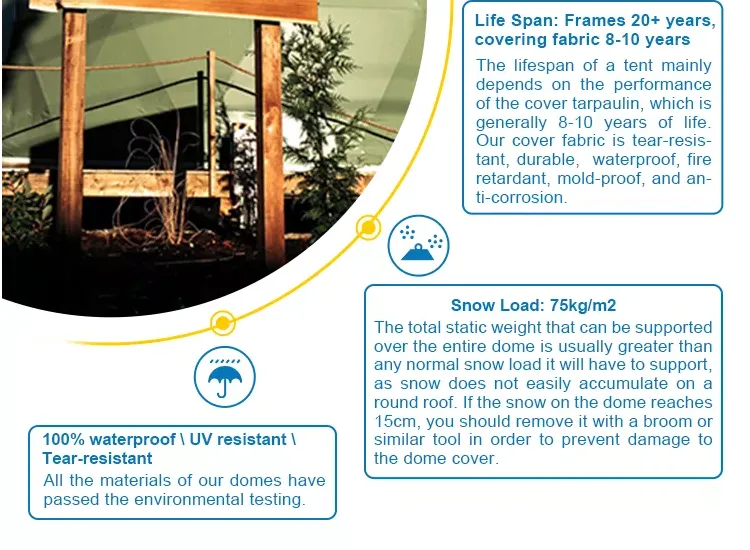 Life Span: Frames 20+ years, covering fabric 8-10 years

The lifespan of a tent mainly depends on the performance of the cover tarpaulin, which is generally 8-10 years of life. Our cover fabric is tear-resistant, durable, waterproof, fire retardant, mold-proof, and anti-corrosion.

Snow Load: 75kg/m2

The total static weight that can be supported over the entire dome is usually greater than any normal snow load it will have to support, as snow does not easily accumulate on a round roof. If the snow on the dome reaches 15cm, you should remove it with a broom or similar tool in order to prevent damage to the dome cover.

100% waterproof \ UV resistant \ Tear-resistant

All the materials of our domes have passed the environmental testing.